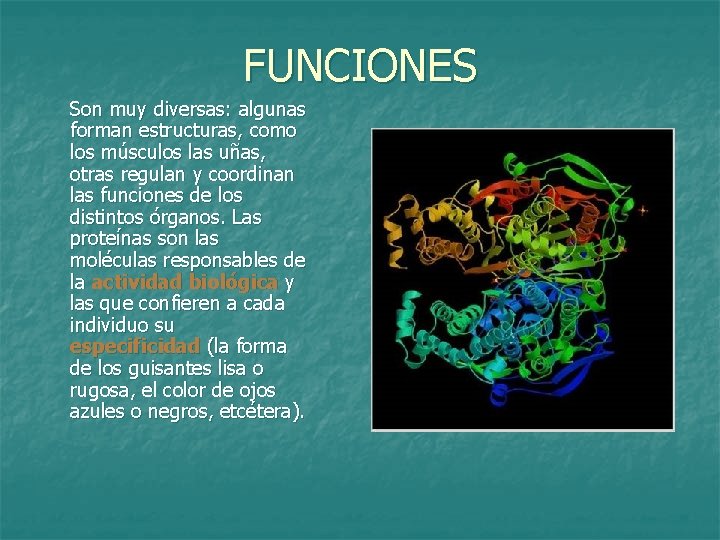 FUNCIONES

Son muy diversas: algunas forman estructuras, como los músculos las uñas, otras regulan y coordinan las funciones de los distintos órganos. Las proteínas son las moléculas responsables de la actividad biológica y las que confieren a cada individuo su especificidad (la forma de los guisantes lisa o rugosa, el color de ojos azules o negros, etcétera).